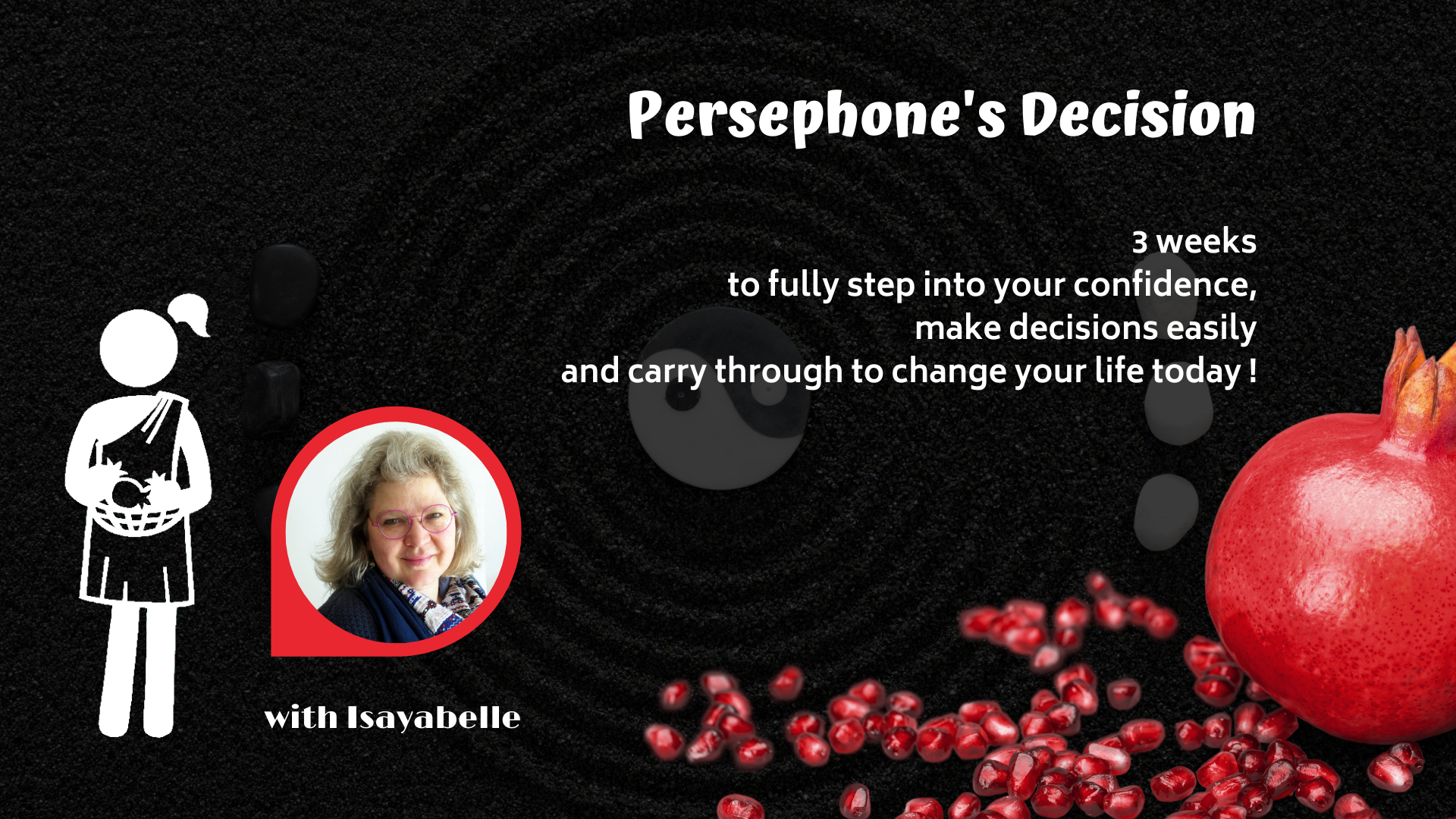 Persephone's Decision

3 weeks
to fully step into your confidence,
make decisions easily
and carry through to change your life today !

with Isayabelle